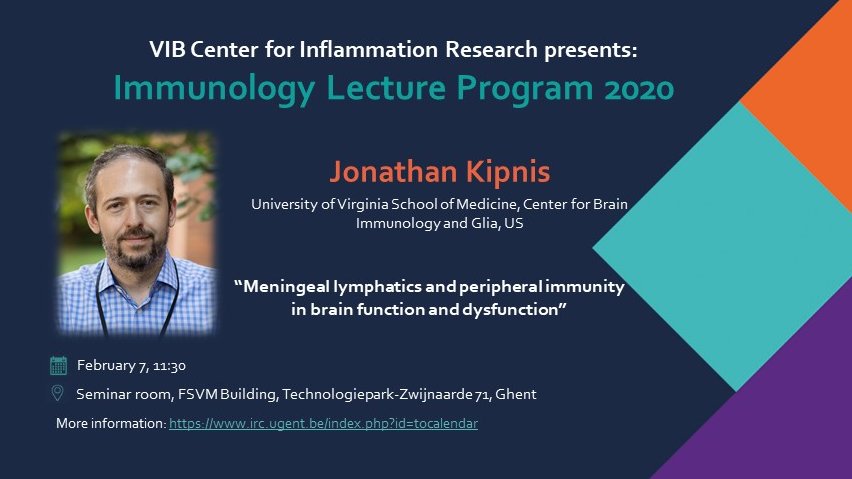 VIB Center for Inflammation Research presents:
Immunology Lecture Program 2020

Jonathan Kipnis

University of Virginia School of Medicine, Center for Brain Immunology and Glia, US

“Meningeal lymphatics and peripheral immunity in brain function and dysfunction”

February 7, 11:30

Seminar room, FSVM Building, Technologiepark-Zwijnaarde 71, Ghent

More information: https://www.irc.ugent.be/index.php?id=tocalendar